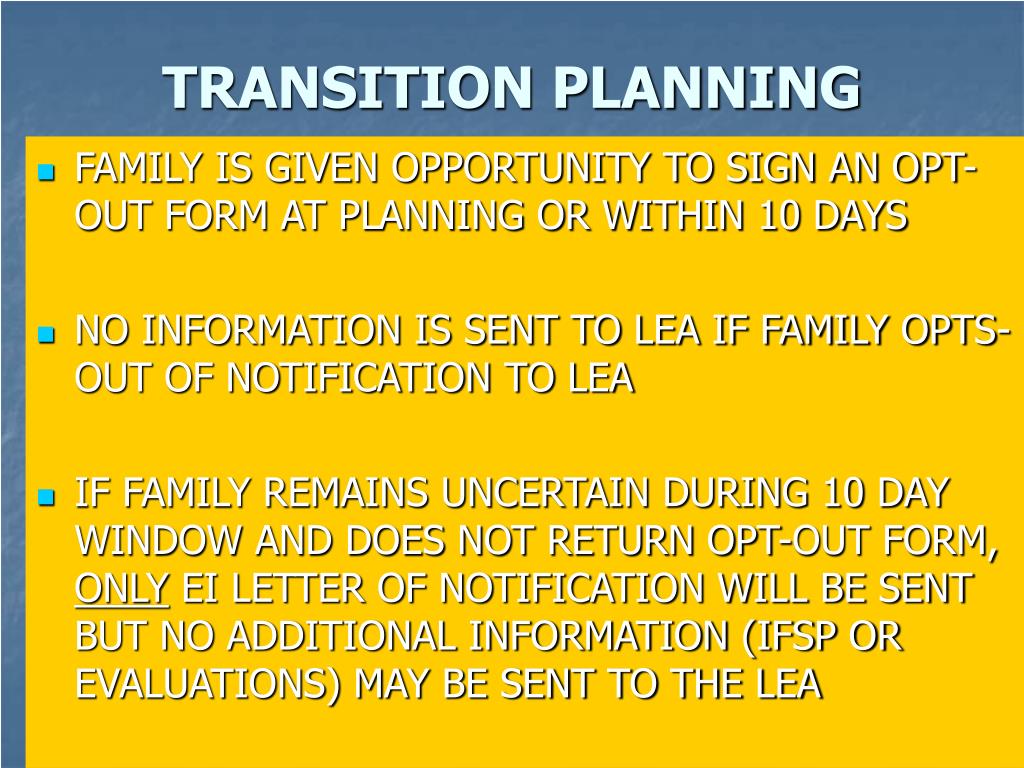 TRANSITION PLANNING

FAMILY IS GIVEN OPPORTUNITY TO SIGN AN OPT-OUT FORM AT PLANNING OR WITHIN 10 DAYS

NO INFORMATION IS SENT TO LEA IF FAMILY OPTS-OUT OF NOTIFICATION TO LEA

IF FAMILY REMAINS UNCERTAIN DURING 10 DAY WINDOW AND DOES NOT RETURN OPT-OUT FORM, ONLY EI LETTER OF NOTIFICATION WILL BE SENT BUT NO ADDITIONAL INFORMATION (IFSP OR EVALUATIONS) MAY BE SENT TO THE LEA